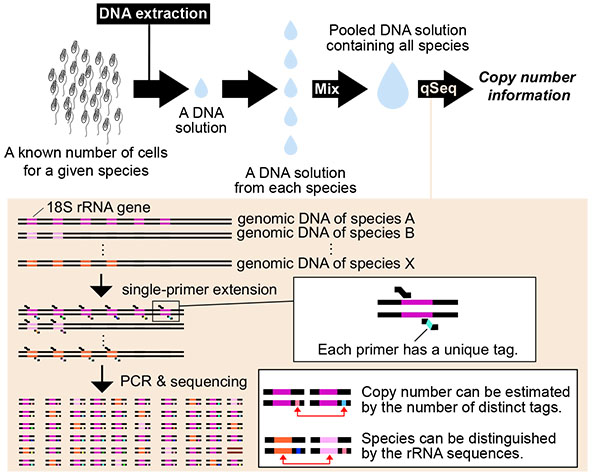 DNA extraction

A known number of cells for a given species

A DNA solution

A DNA solution from each species

Mix

Pooled DNA solution containing all species

qSeq

Copy number information

18S rRNA gene

genomic DNA of species A
genomic DNA of species B

genomic DNA of species X

single-primer extension

Each primer has a unique tag.

PCR & sequencing

Copy number can be estimated by the number of distinct tags.

Species can be distinguished by the rRNA sequences.